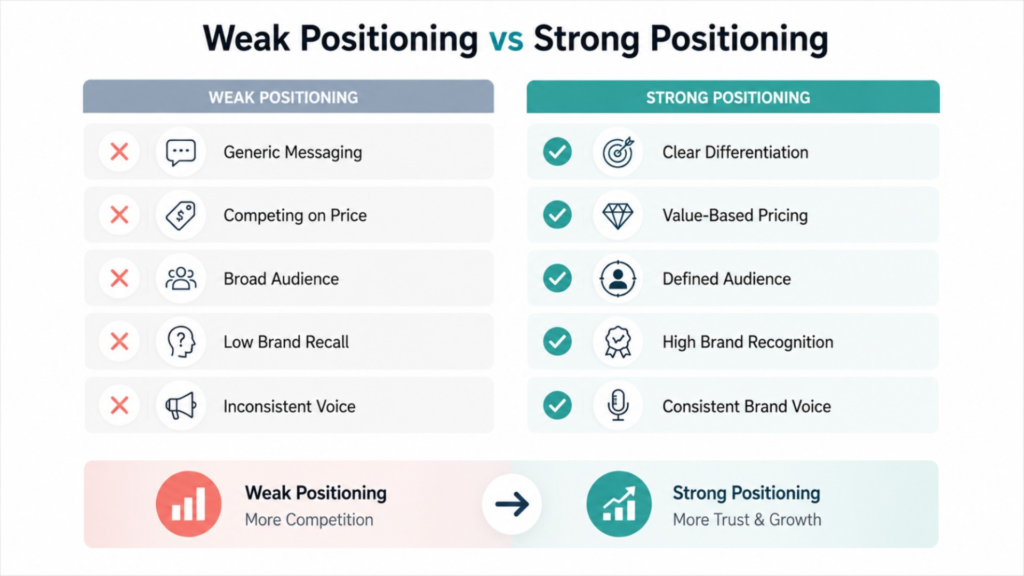 Weak Positioning vs Strong Positioning

WEAK POSITIONING

Generic Messaging

Competing on Price

Broad Audience

Low Brand Recall

Inconsistent Voice

STRONG POSITIONING

Clear Differentiation

Value-Based Pricing

Defined Audience

High Brand Recognition

Consistent Brand Voice

Weak Positioning
More Competition

Strong Positioning
More Trust & Growth